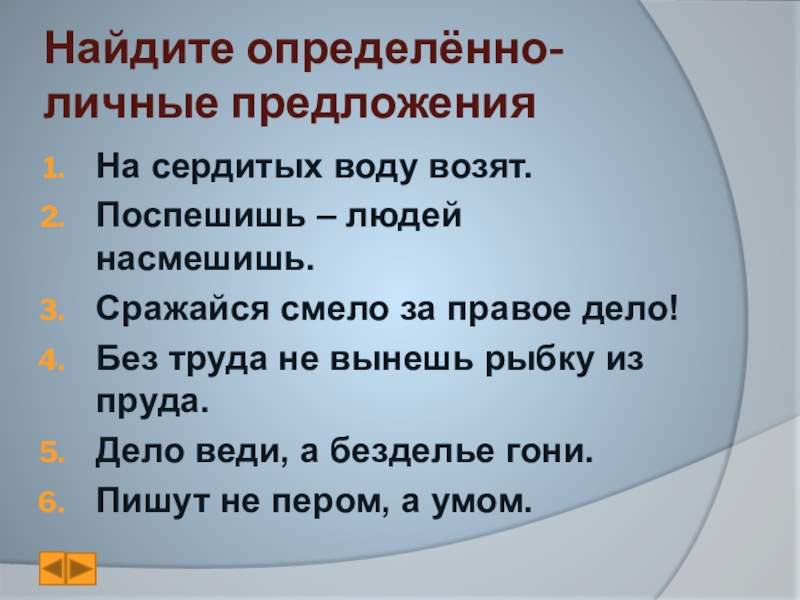 Найдите определённо-личные предложения

1. На сердитых воду возят.
2. Поспешишь – людей насмешишь.
3. Сражайся смело за правое дело!
4. Без труда не вынешь рыбку из пруда.
5. Дело веди, а безделье гони.
6. Пишут не пером, а умом.